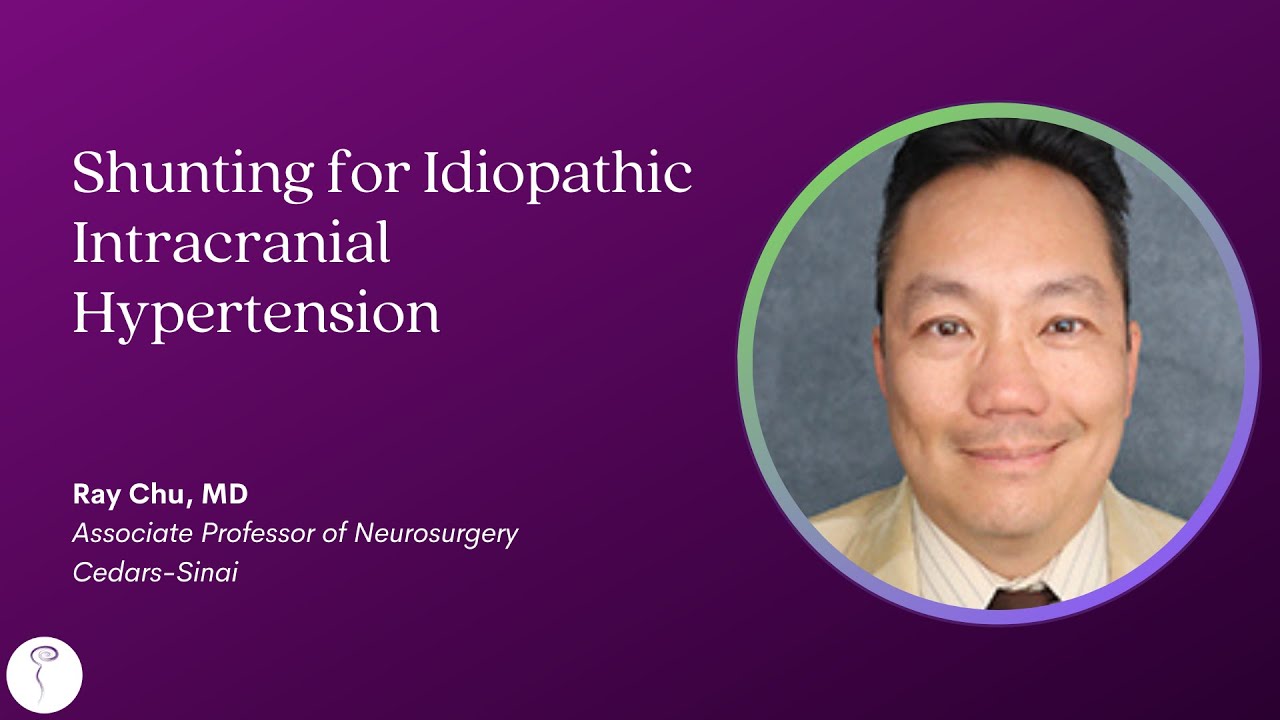 Shunting for Idiopathic Intracranial Hypertension

Ray Chu, MD
Associate Professor of Neurosurgery
Cedars-Sinai